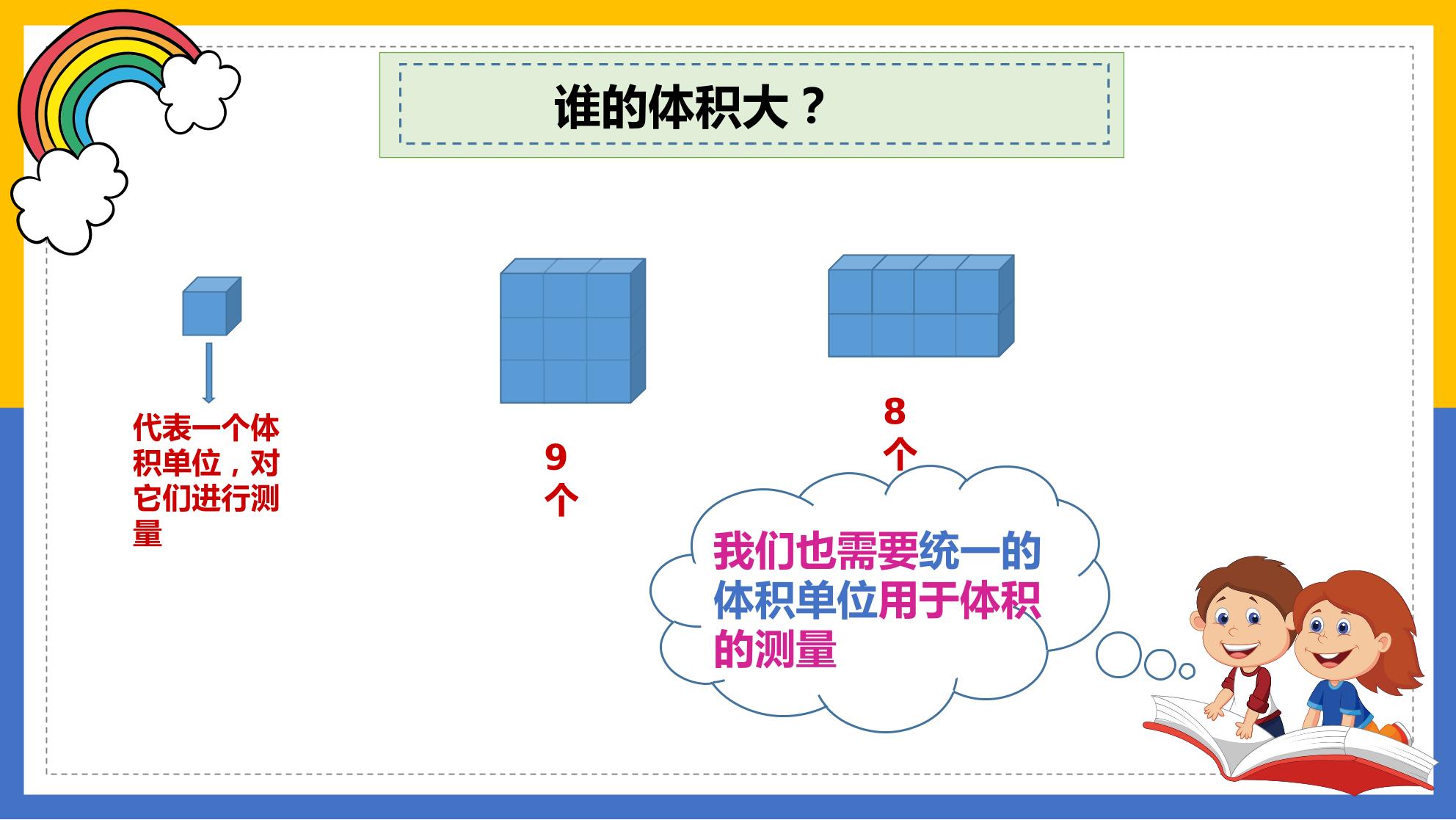 谁的体积大？

代表一个体积单位，对它们进行测量

9个

8个

我们也需要统一的体积单位用于体积的测量